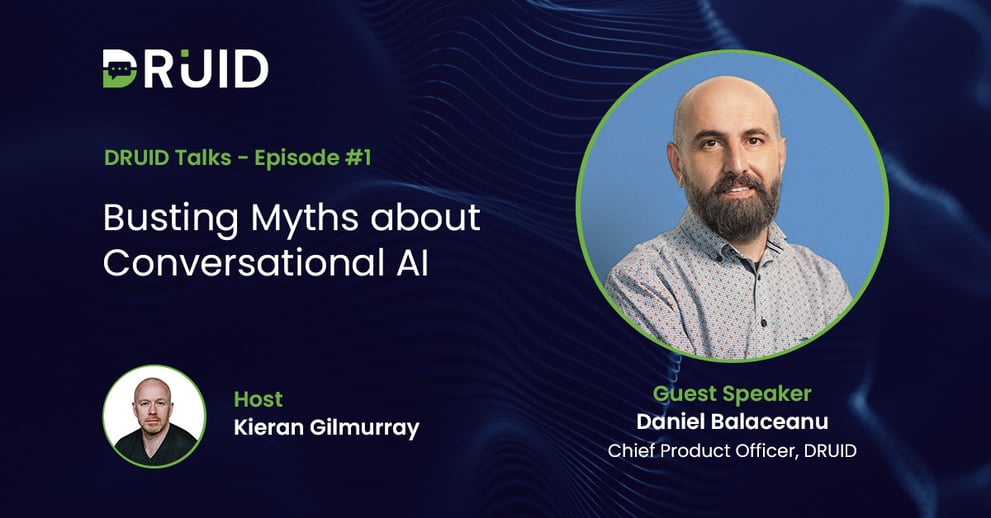 DRUID

DRUID Talks - Episode #1

Busting Myths about Conversational AI

Host
Kieran Gilmurray

Guest Speaker
Daniel Balaceanu
Chief Product Officer, DRUID